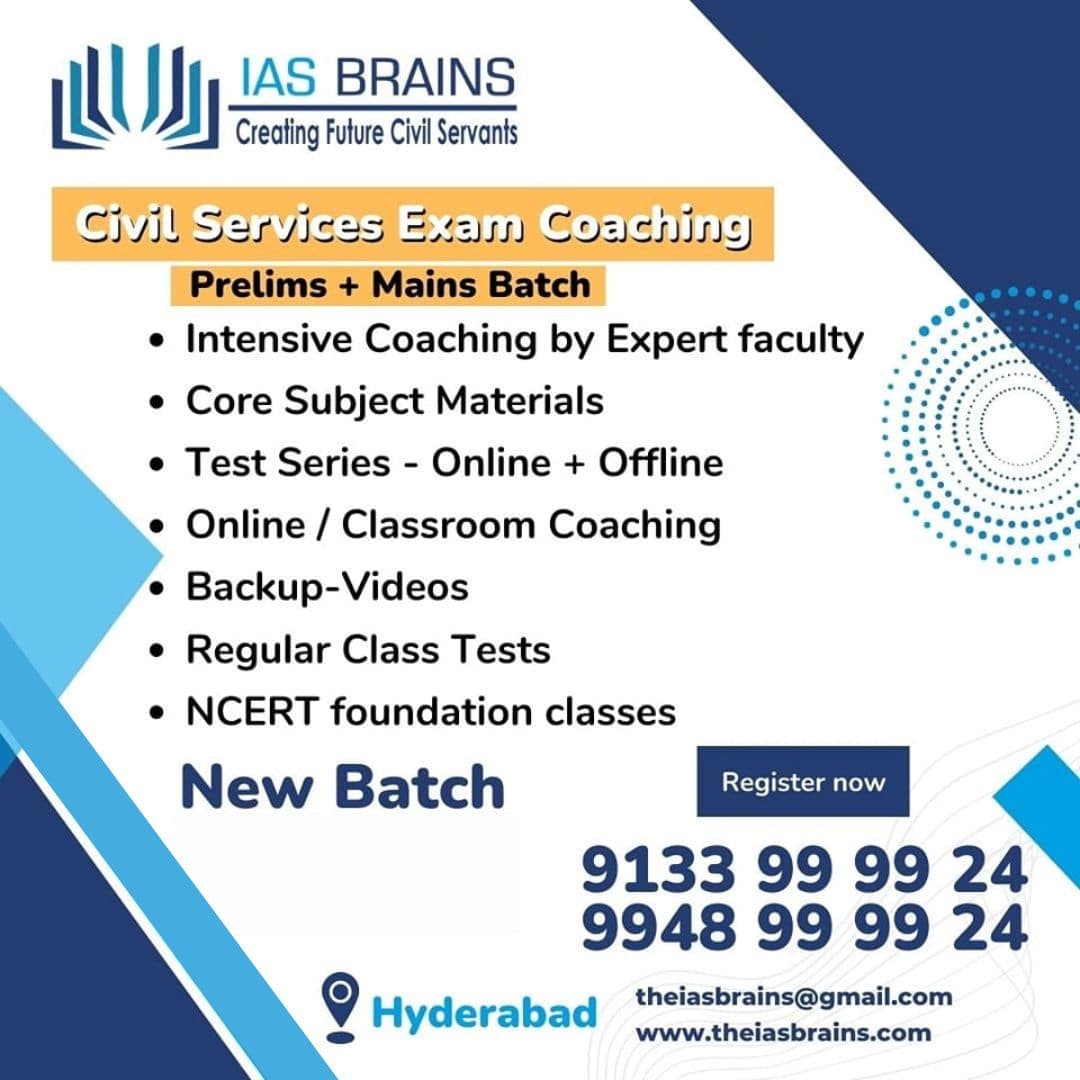 IAS BRAINS
Creating Future Civil Servants

Civil Services Exam Coaching
Prelims + Mains Batch

• Intensive Coaching by Expert faculty
• Core Subject Materials
• Test Series - Online + Offline
• Online / Classroom Coaching
• Backup-Videos
• Regular Class Tests
• NCERT foundation classes

New Batch

Register now

9133 99 99 24
9948 99 99 24

Hyderabad

theiasbrains@gmail.com
www.theiasbrains.com